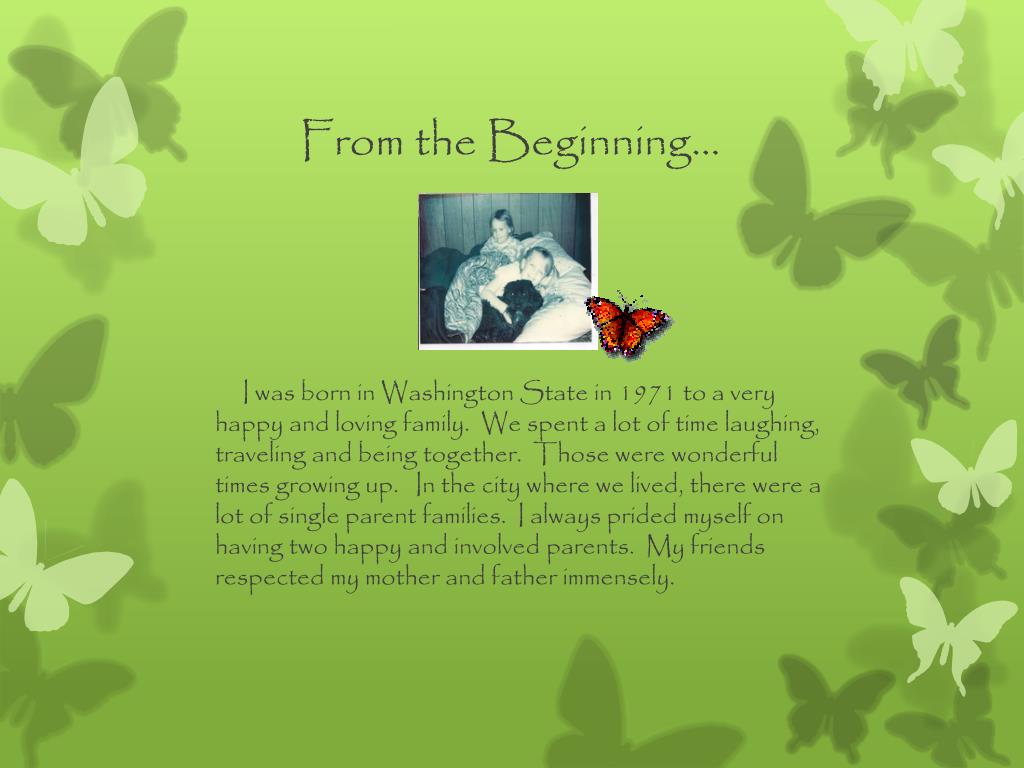 From the Beginning…

I was born in Washington State in 1971 to a very happy and loving family. We spent a lot of time laughing, traveling and being together. Those were wonderful times growing up. In the city where we lived, there were a lot of single parent families. I always prided myself on having two happy and involved parents. My friends respected my mother and father immensely.